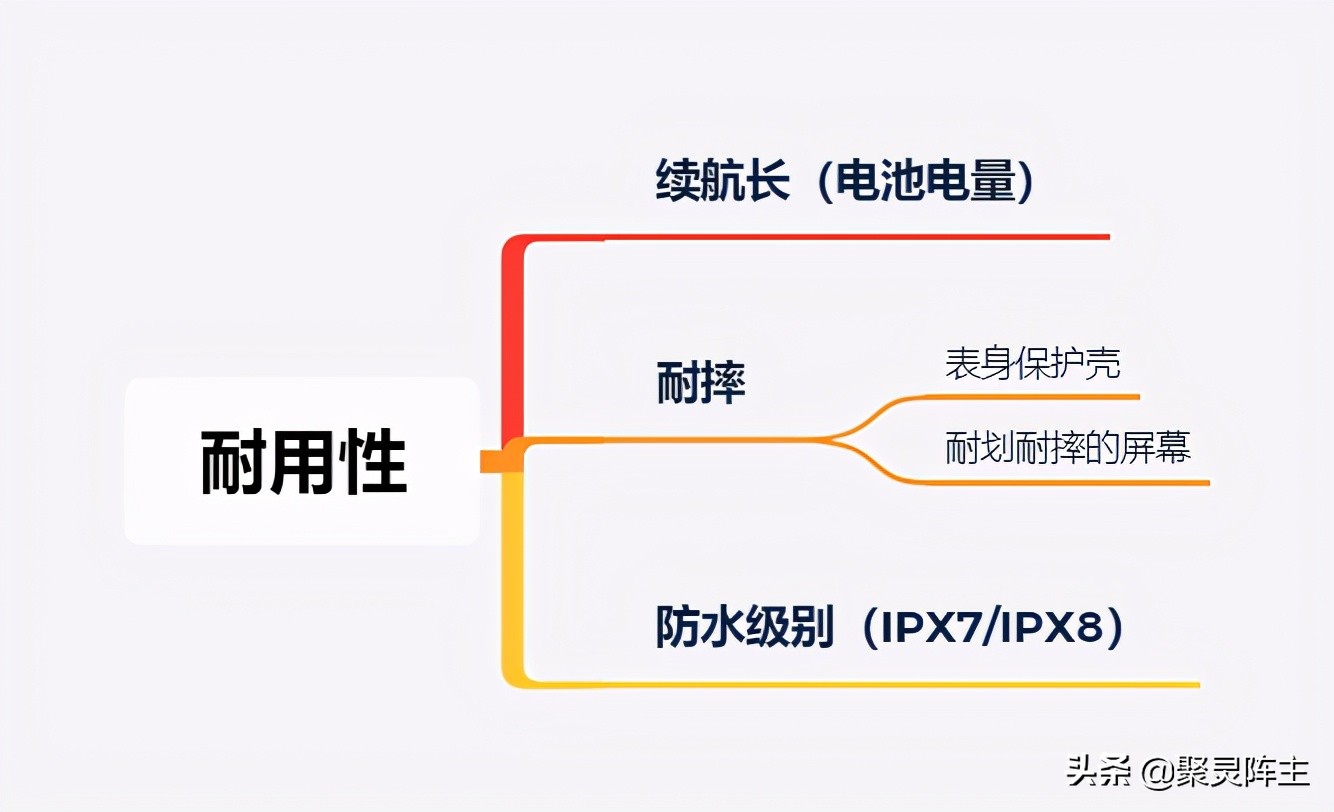 耐用性

续航长（电池电量）

耐摔

表身保护壳

耐划耐摔的屏幕

防水级别（IPX7/IPX8）

头条 @聚灵阵主